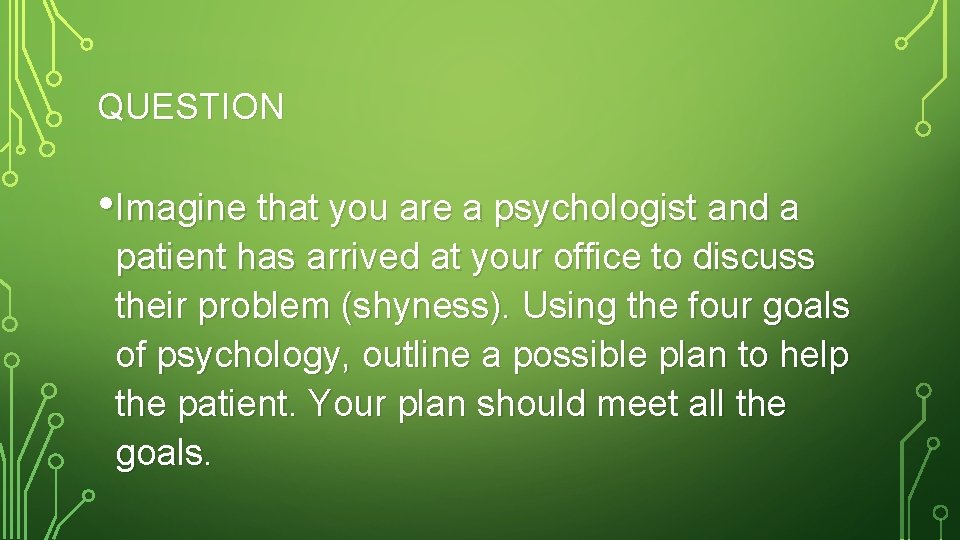 QUESTION

•Imagine that you are a psychologist and a patient has arrived at your office to discuss their problem (shyness). Using the four goals of psychology, outline a possible plan to help the patient. Your plan should meet all the goals.